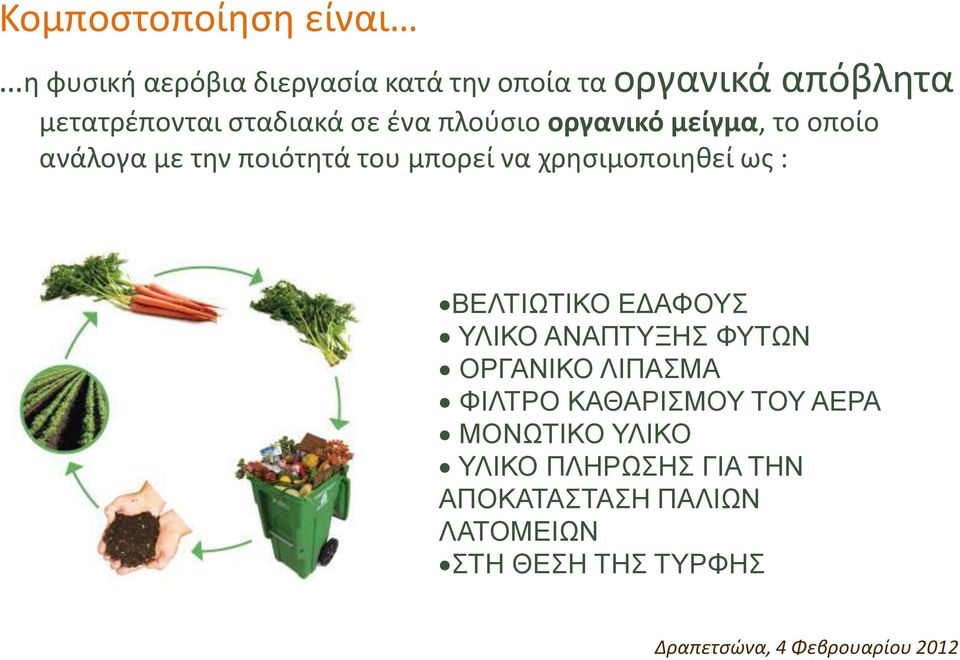 Κομποστοποίηση είναι…

…η φυσική αερόβια διεργασία κατά την οποία τα οργανικά απόβλητα μετατρέπονται σταδιακά σε ένα πλούσιο οργανικό μείγμα, το οποίο ανάλογα με την ποιότητά του μπορεί να χρησιμοποιηθεί ως :

•ΒΕΛΤΙΩΤΙΚΟ ΕΔΑΦΟΥΣ
• ΥΛΙΚΟ ΑΝΑΠΤΥΞΗΣ ΦΥΤΩΝ
• ΟΡΓΑΝΙΚΟ ΛΙΠΑΣΜΑ
• ΦΙΛΤΡΟ ΚΑΘΑΡΙΣΜΟΥ ΤΟΥ ΑΕΡΑ
• ΜΟΝΩΤΙΚΟ ΥΛΙΚΟ
• ΥΛΙΚΟ ΠΛΗΡΩΣΗΣ ΓΙΑ ΤΗΝ ΑΠΟΚΑΤΑΣΤΑΣΗ ΠΑΛΙΩΝ ΛΑΤΟΜΕΙΩΝ
•ΣΤΗ ΘΕΣΗ ΤΗΣ ΤΥΡΦΗΣ

Δραπετσώνα, 4 Φεβρουαρίου 2012